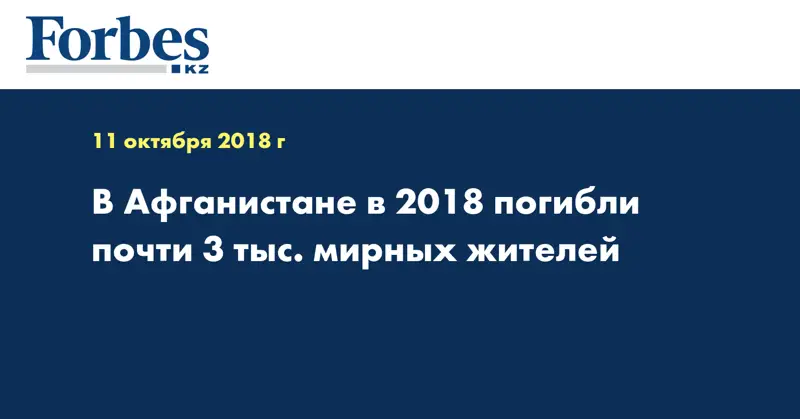 Forbes
KZ

11 октября 2018 г

В Афганистане в 2018 погибли почти 3 тыс. мирных жителей